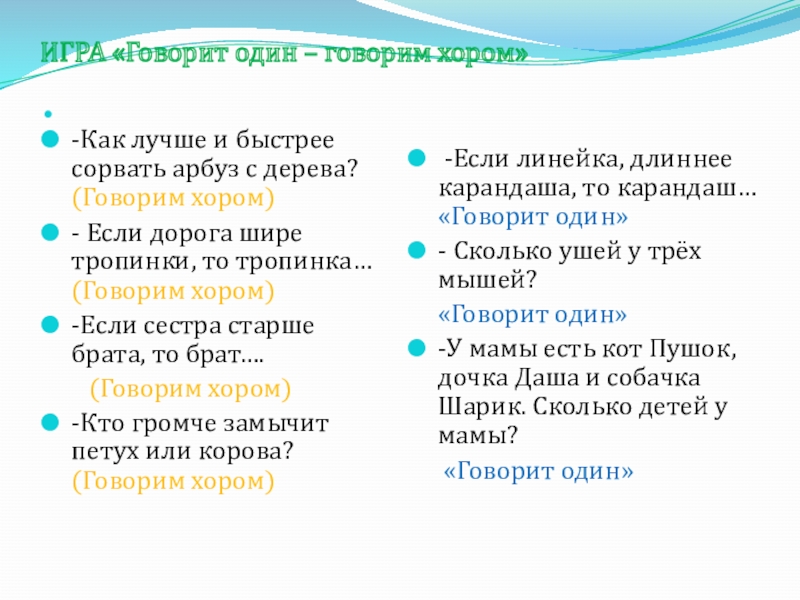 ИГРА «Говорит один – говорим хором»

-Как лучше и быстрее сорвать арбуз с дерева? (Говорим хором)

- Если дорога шире тропинки, то тропинка… (Говорим хором)

-Если сестра старше брата, то брат….

(Говорим хором)

-Кто громче замычит петух или корова? (Говорим хором)

-Если линейка, длиннее карандаша, то карандаш… «Говорит один»

- Сколько ушей у трёх мышей?

«Говорит один»

-У мамы есть кот Пушок, дочка Даша и собачка Шарик. Сколько детей у мамы?

«Говорит один»